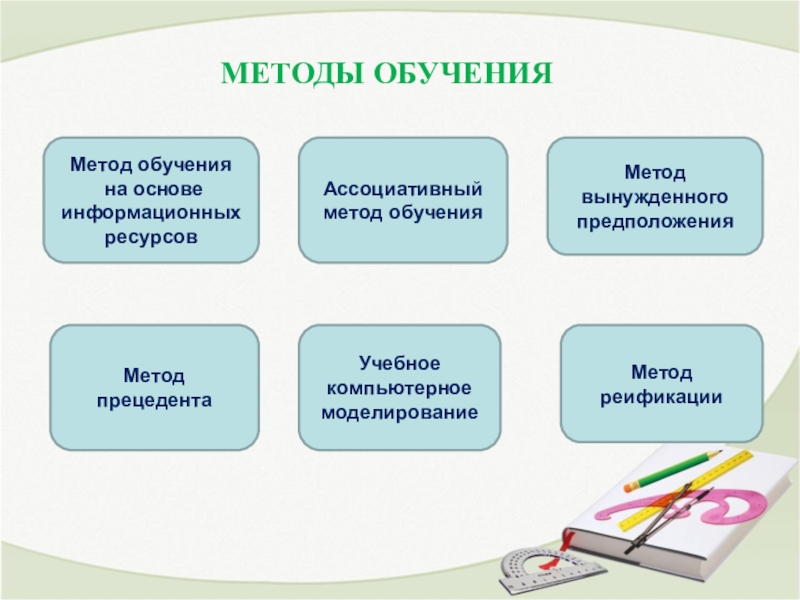 МЕТОДЫ ОБУЧЕНИЯ

Метод обучения на основе информационных ресурсов

Ассоциативный метод обучения

Метод вынужденного предположения

Метод прецедента

Учебное компьютерное моделирование

Метод реификации